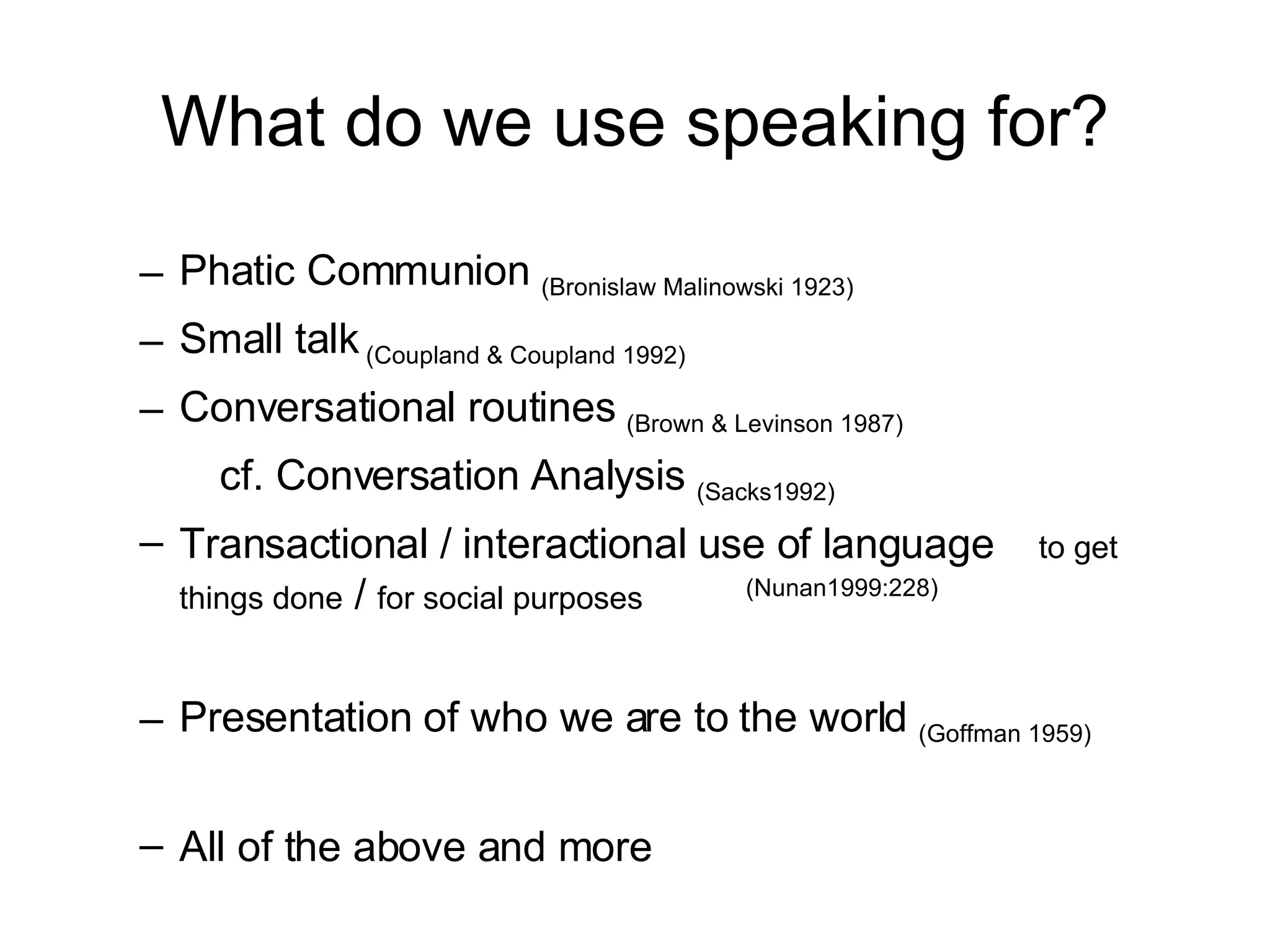 What do we use speaking for?

– Phatic Communion (Bronislaw Malinowski 1923)

– Small talk (Coupland & Coupland 1992)

– Conversational routines (Brown & Levinson 1987)

cf. Conversation Analysis (Sacks1992)

– Transactional / interactional use of language to get things done / for social purposes (Nunan1999:228)

– Presentation of who we are to the world (Goffman 1959)

– All of the above and more